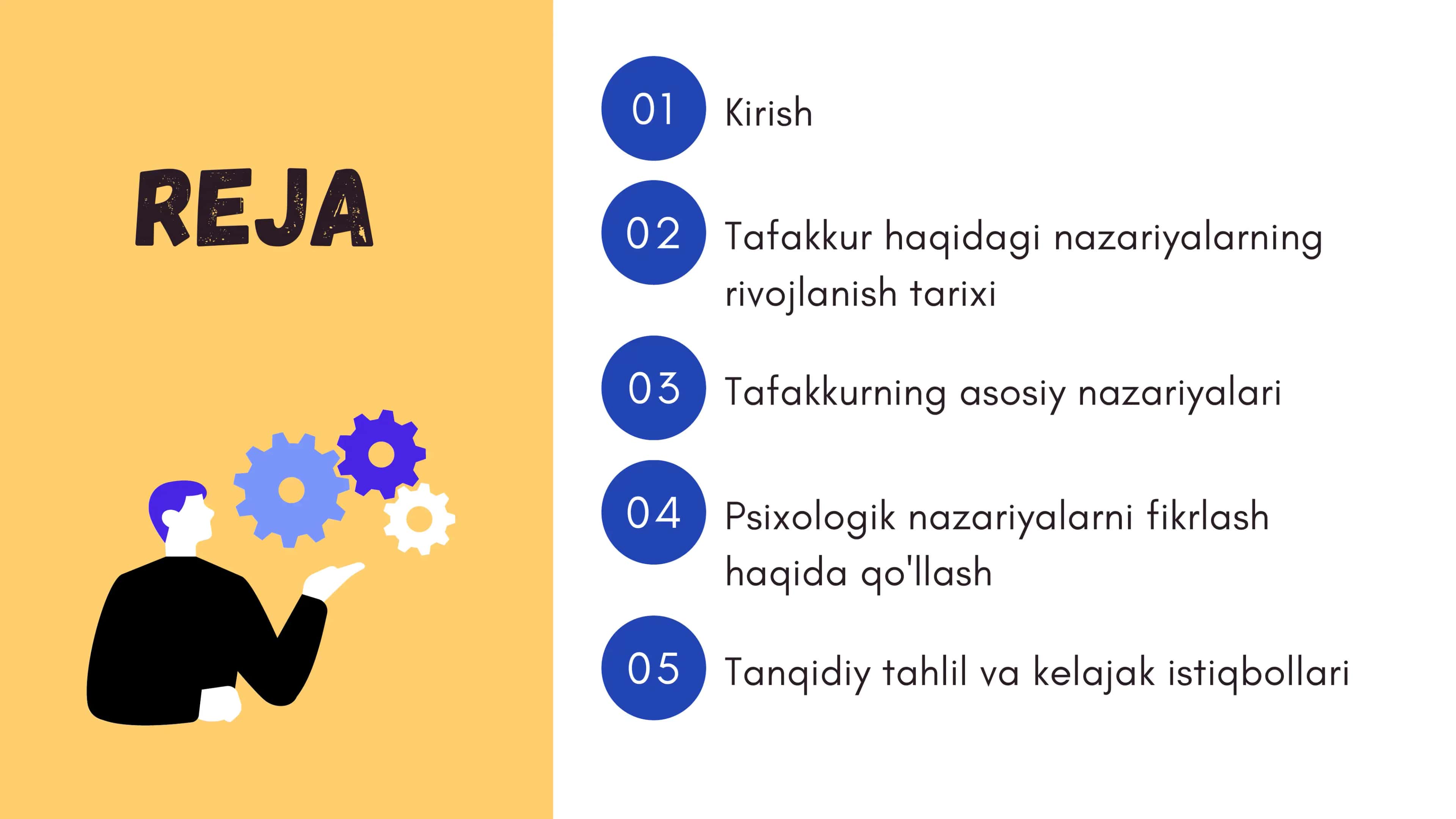 REJA

01 Kirish

02 Tafakkur haqidagi nazariyalarning rivojlanish tarixi

03 Tafakkurning asosiy nazariyalari

04 Psixologik nazariyalarni fikrlash haqida qo'llash

05 Tanqidiy tahlil va kelajak istiqbollari